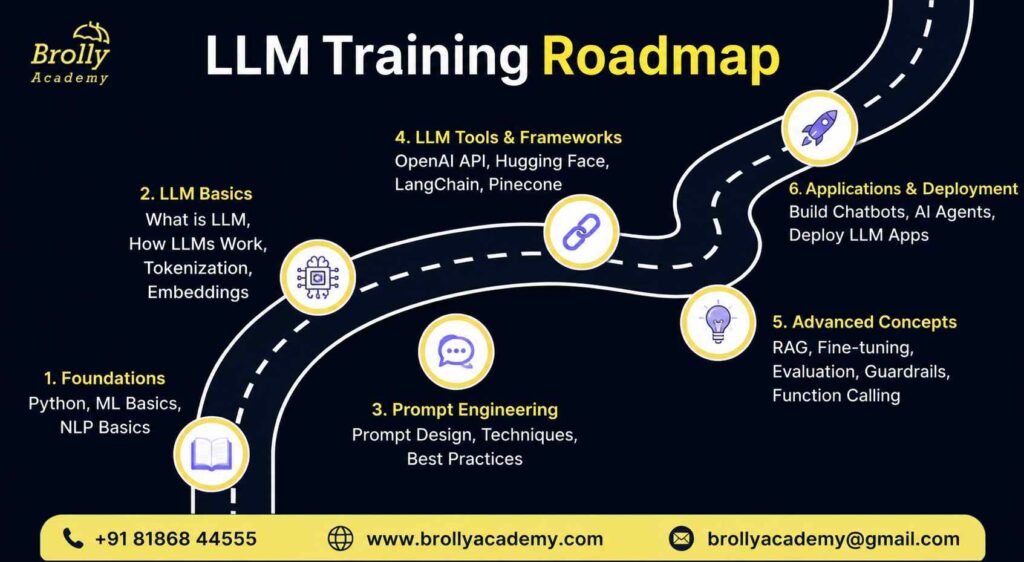 Brolly Academy

LLM Training Roadmap

1. Foundations
Python, ML Basics, NLP Basics

2. LLM Basics
What is LLM, How LLMs Work, Tokenization, Embeddings

3. Prompt Engineering
Prompt Design, Techniques, Best Practices

4. LLM Tools & Frameworks
OpenAI API, Hugging Face, LangChain, Pinecone

5. Advanced Concepts
RAG, Fine-tuning, Evaluation, Guardrails, Function Calling

6. Applications & Deployment
Build Chatbots, AI Agents, Deploy LLM Apps

+91 81868 44555
www.brollyacademy.com
brollyacademy@gmail.com